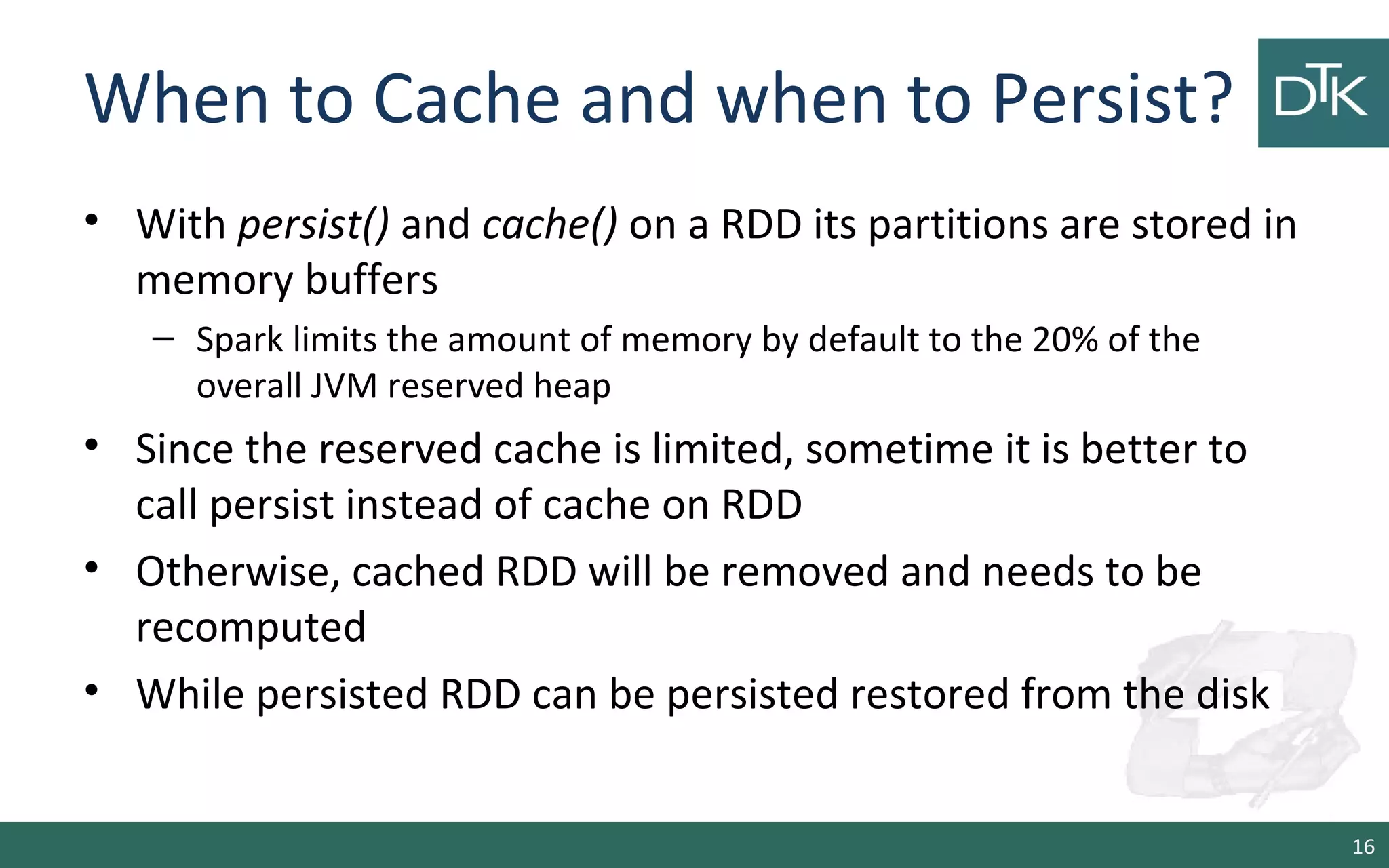 When to Cache and when to Persist?

DTK

• With persist() and cache() on a RDD its partitions are stored in memory buffers
  – Spark limits the amount of memory by default to the 20% of the overall JVM reserved heap
• Since the reserved cache is limited, sometime it is better to call persist instead of cache on RDD
• Otherwise, cached RDD will be removed and needs to be recomputed
• While persisted RDD can be persisted restored from the disk

16